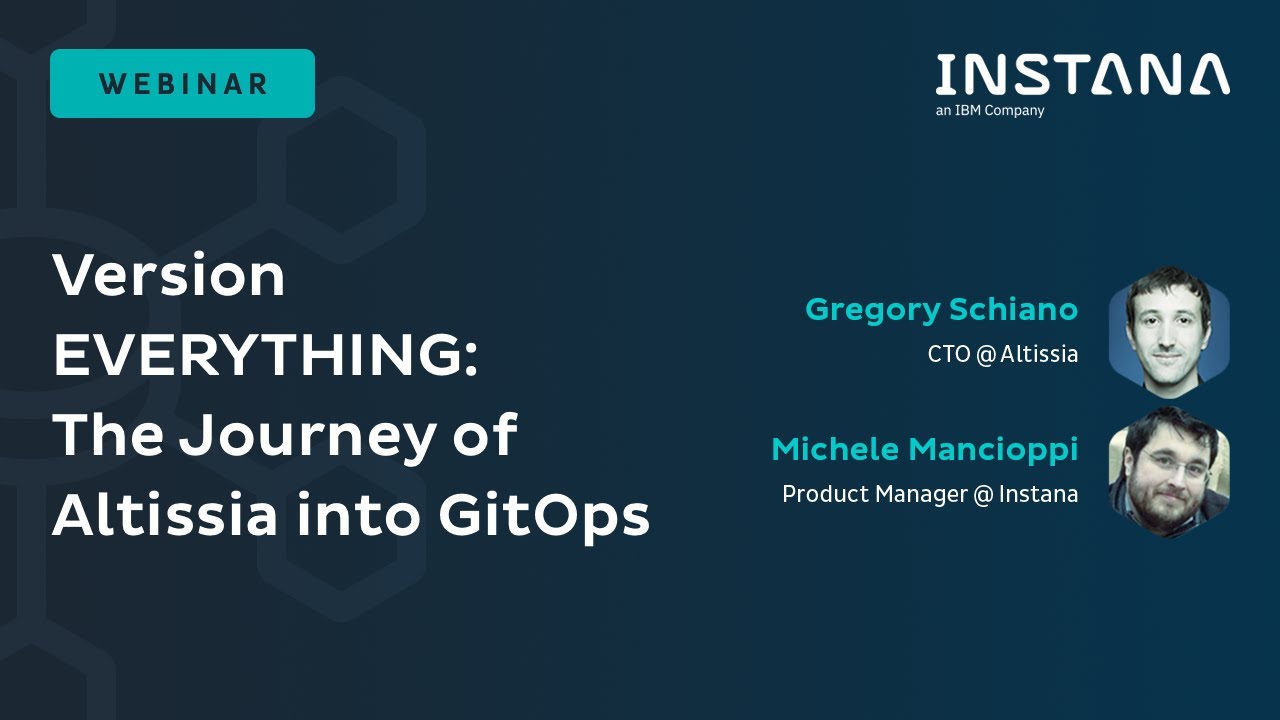 WEBINAR

INSTANA
an IBM Company

Version EVERYTHING: The Journey of Altissia into GitOps

Gregory Schiano
CTO @ Altissia

Michele Mancioppi
Product Manager @ Instana